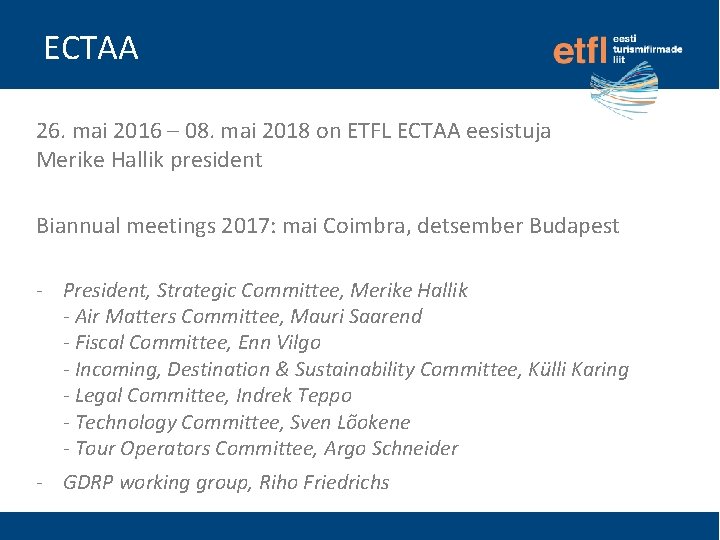 ECTAA

etfl eesti turismifirmade liit

26. mai 2016 – 08. mai 2018 on ETFL ECTAA eesistuja Merike Hallik president

Biannual meetings 2017: mai Coimbra, detsember Budapest

- President, Strategic Committee, Merike Hallik
- Air Matters Committee, Mauri Saarend
- Fiscal Committee, Enn Vilgo
- Incoming, Destination & Sustainability Committee, Külli Karing
- Legal Committee, Indrek Teppo
- Technology Committee, Sven Lõokene
- Tour Operators Committee, Argo Schneider

- GDRP working group, Riho Friedrichs